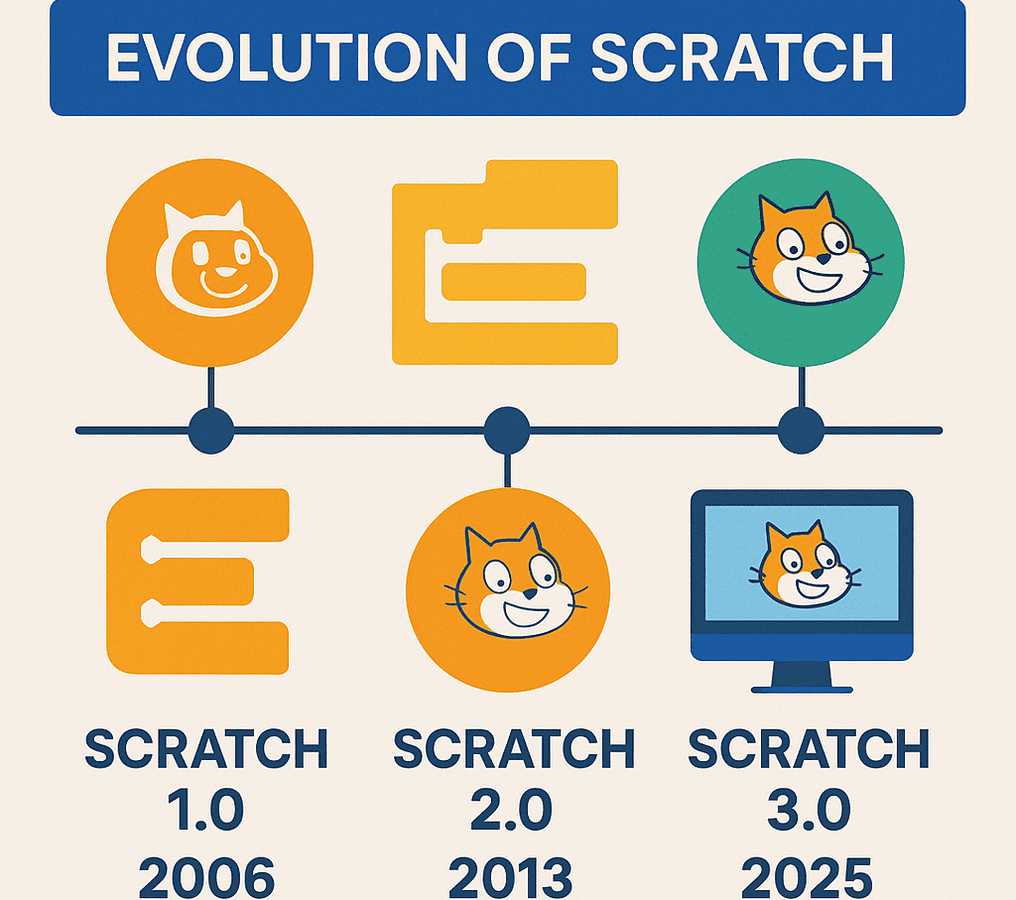 EVOLUTION OF SCRATCH

SCRATCH 1.0 2006

SCRATCH 2.0 2013

SCRATCH 3.0 2025